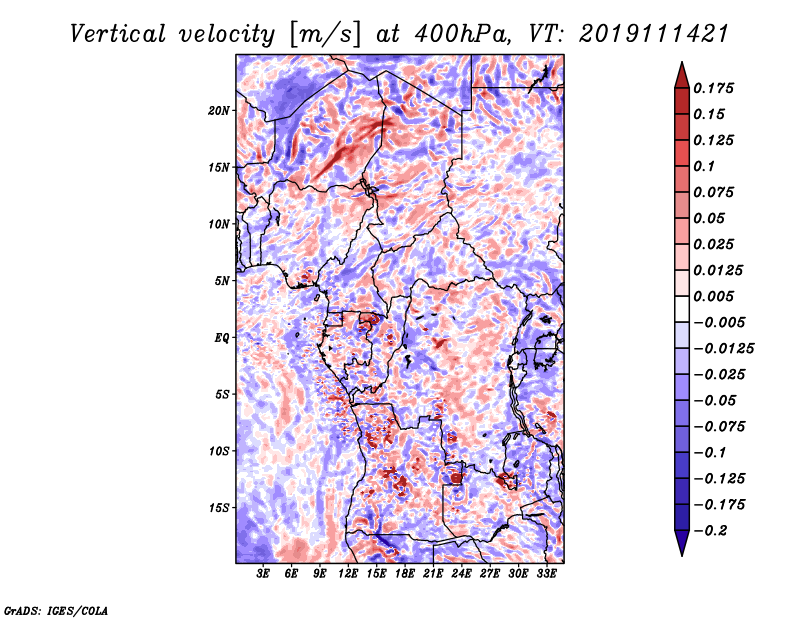 Vertical velocity [m/s] at 400hPa, VT: 2019111421

20N
15N
10N
5N
EQ
5S
10S
15S

3E 6E 9E 12E 15E 18E 21E 24E 27E 30E 33E

0.175
0.15
0.125
0.1
0.075
0.05
0.025
0.0125
0.005
−0.005
−0.0125
−0.025
−0.05
−0.075
−0.1
−0.125
−0.175
−0.2

GrADS: IGES/COLA